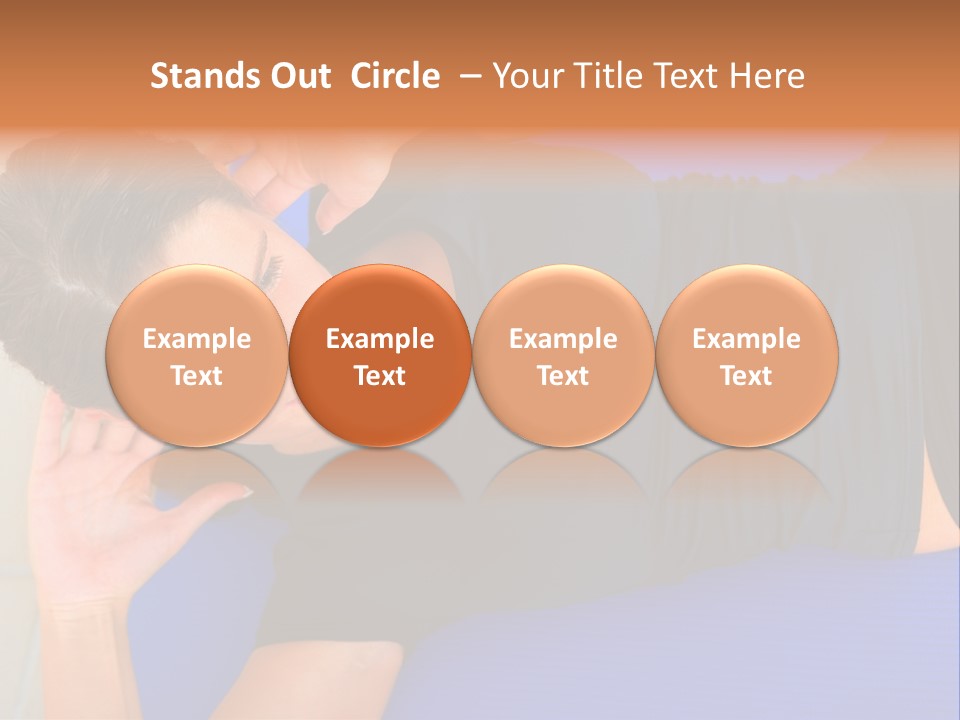 Stands Out Circle – Your Title Text Here

Example Text

Example Text

Example Text

Example Text